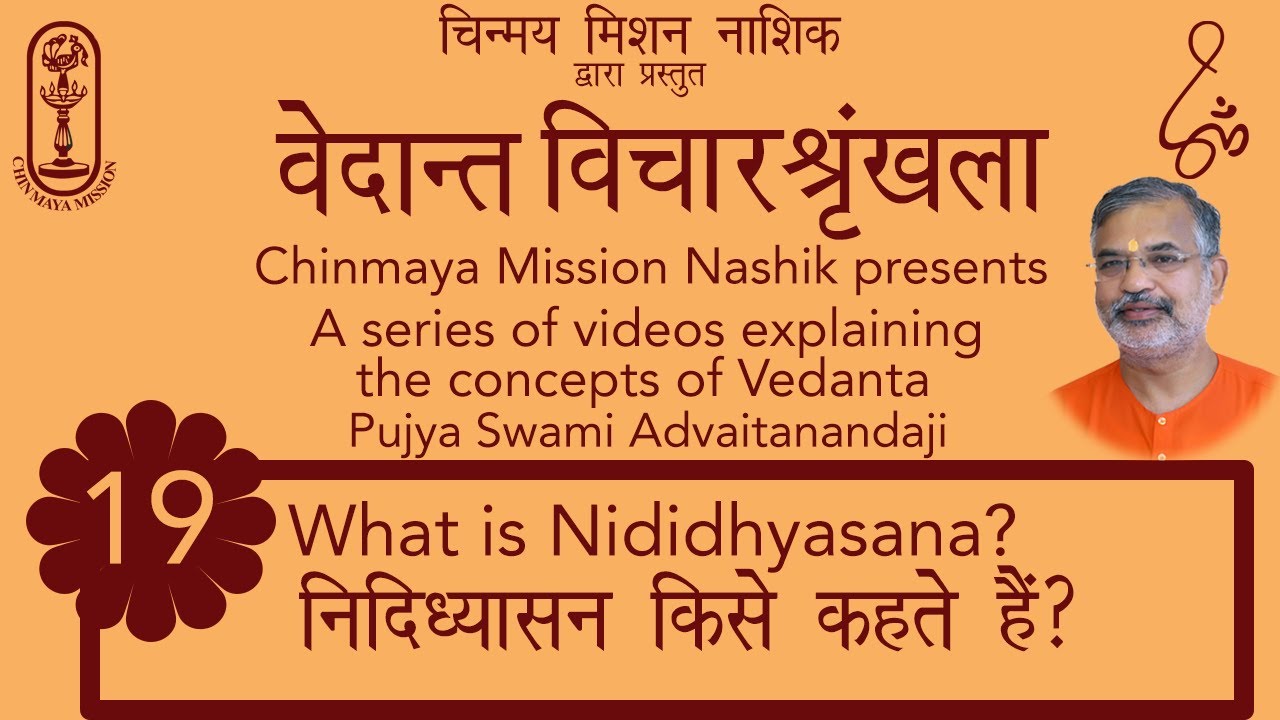 CHINMAYA MISSION

चिन्मय मिशन नाशिक
द्वारा प्रस्तुत

वेदान्त विचारश्रृंखला

Chinmaya Mission Nashik presents
A series of videos explaining the concepts of Vedanta
Pujya Swami Advaitanandaji

19

What is Nididhyasana?
निदिध्यासन किसे कहते हैं?